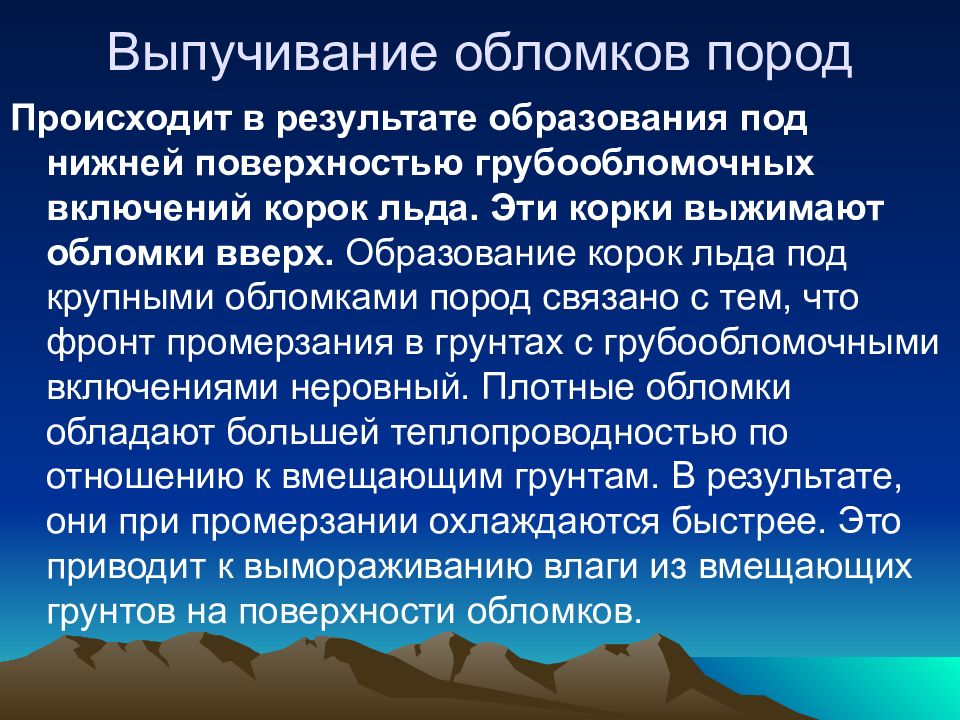 Выпучивание обломков пород

Происходит в результате образования под нижней поверхностью грубообломочных включений корок льда. Эти корки выжимают обломки вверх. Образование корок льда под крупными обломками пород связано с тем, что фронт промерзания в грунтах с грубообломочными включениями неровный. Плотные обломки обладают большей теплопроводностью по отношению к вмещающим грунтам. В результате, они при промерзании охлаждаются быстрее. Это приводит к вымораживанию влаги из вмещающих грунтов на поверхности обломков.